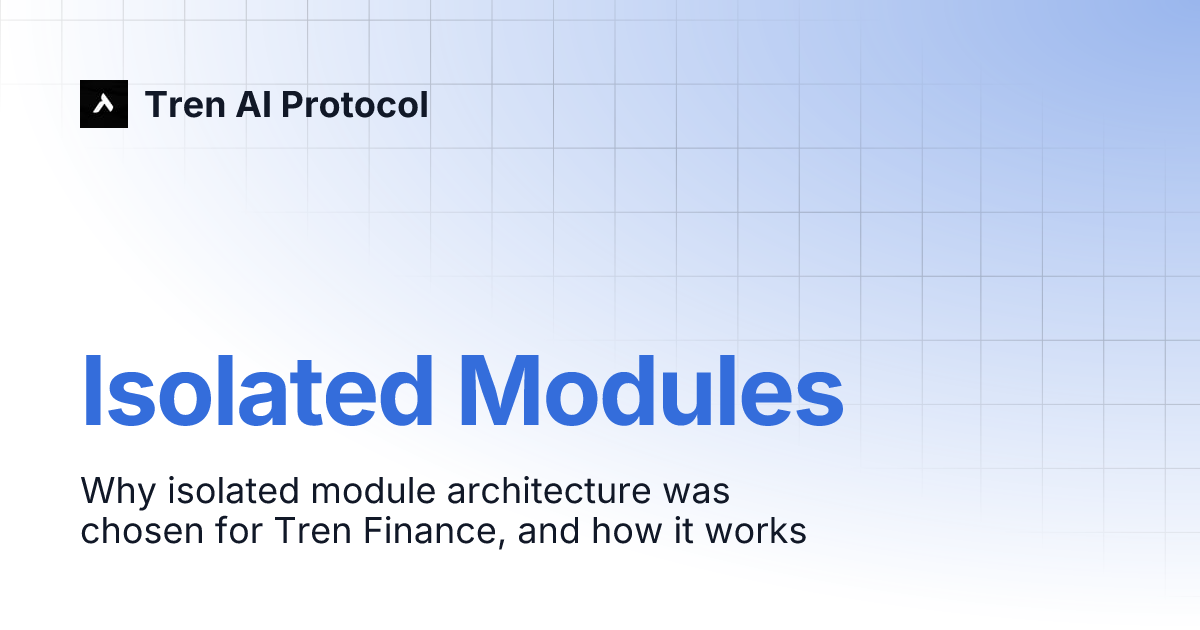 Tren AI Protocol

Isolated Modules

Why isolated module architecture was chosen for Tren Finance, and how it works